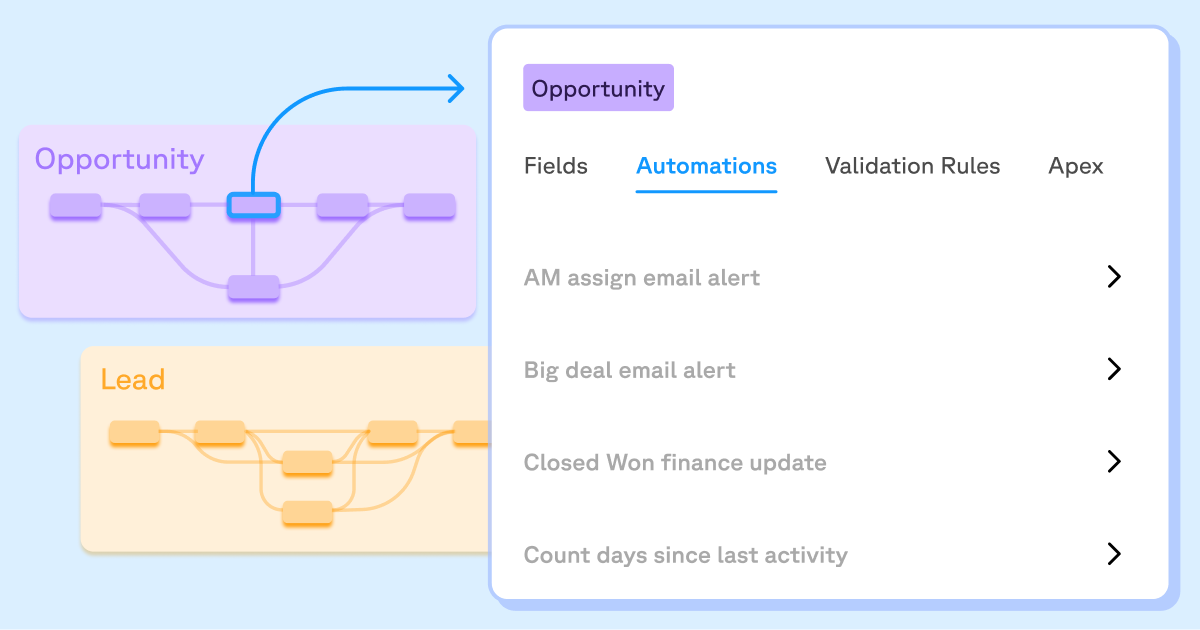 Opportunity

Lead

Opportunity

Fields Automations Validation Rules Apex

AM assign email alert

Big deal email alert

Closed Won finance update

Count days since last activity